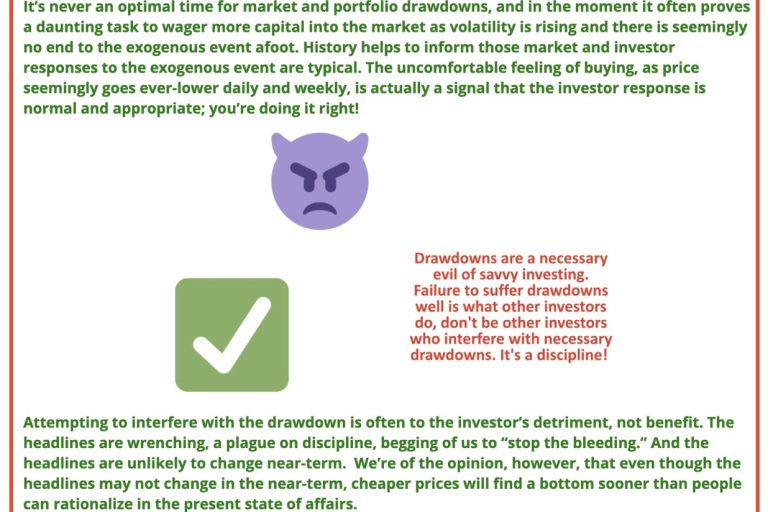 It's never an optimal time for market and portfolio drawdowns, and in the moment it often proves a daunting task to wager more capital into the market as volatility is rising and there is seemingly no end to the exogenous event afoot. History helps to inform those market and investor responses to the exogenous event are typical. The uncomfortable feeling of buying, as price seemingly goes ever-lower daily and weekly, is actually a signal that the investor response is normal and appropriate; you're doing it right!

Drawdowns are a necessary evil of savvy investing. Failure to suffer drawdowns well is what other investors do, don't be other investors who interfere with necessary drawdowns. It's a discipline!

Attempting to interfere with the drawdown is often to the investor's detriment, not benefit. The headlines are wrenching, a plague on discipline, begging of us to "stop the bleeding." And the headlines are unlikely to change near-term. We're of the opinion, however, that even though the headlines may not change in the near-term, cheaper prices will find a bottom sooner than people can rationalize in the present state of affairs.